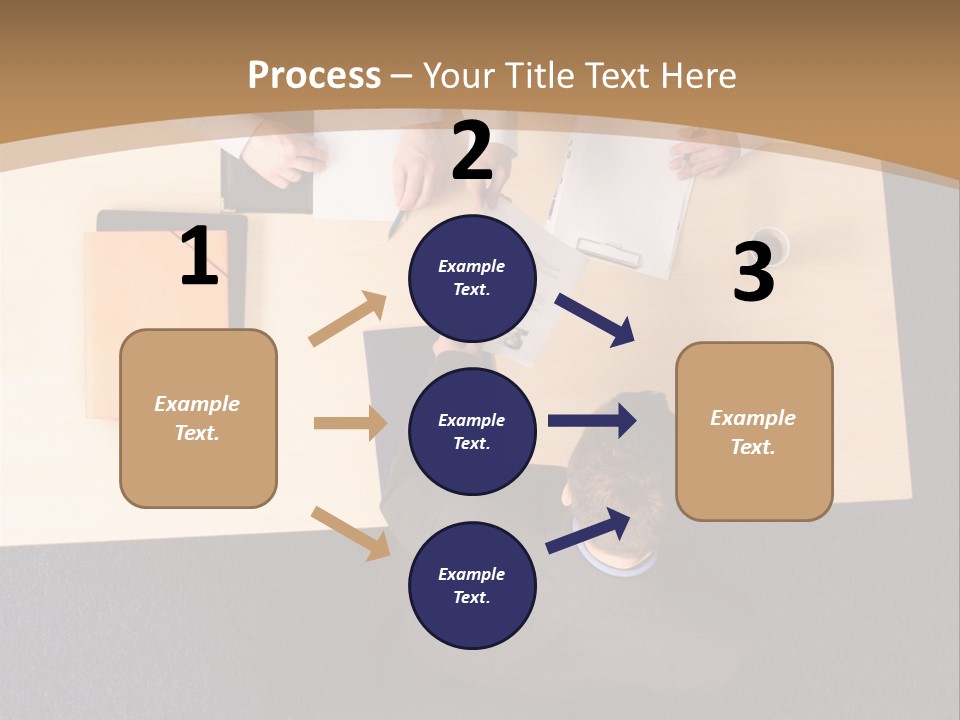 Process – Your Title Text Here

1

Example Text.

2

Example Text.

Example Text.

Example Text.

3

Example Text.